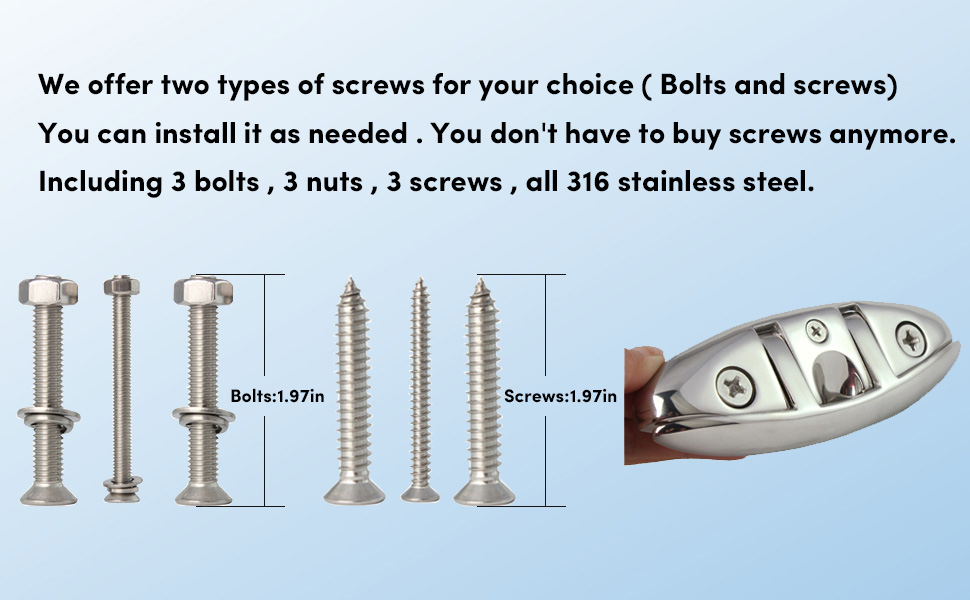 We offer two types of screws for your choice ( Bolts and screws)
You can install it as needed . You don't have to buy screws anymore.
Including 3 bolts , 3 nuts , 3 screws , all 316 stainless steel.

Bolts:1.97in

Screws:1.97in